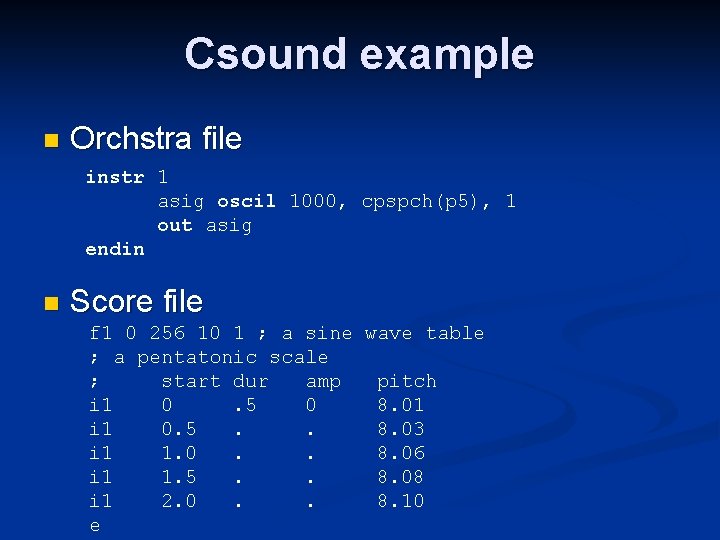 Csound example

Orchstra file

instr 1
asig oscil 1000, cpspch(p5), 1
out asig
endin

Score file

f1 0 256 10 1 ; a sine wave table
; a pentatonic scale
; start dur amp pitch
i1 0 .5 0 8.01
i1 0.5 . . 8.03
i1 1.0 . . 8.06
i1 1.5 . . 8.08
i1 2.0 . . 8.10
e